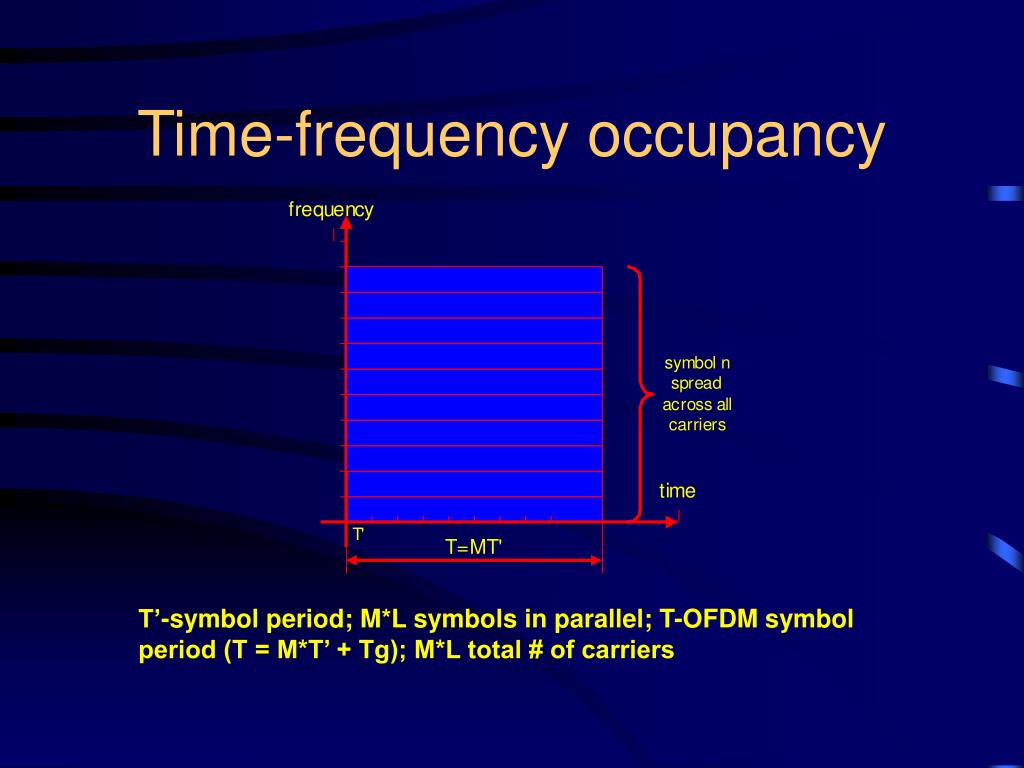 Time-frequency occupancy

frequency

symbol n spread across all carriers

time

T'

T=MT'

T’-symbol period; M*L symbols in parallel; T-OFDM symbol period (T = M*T’ + Tg); M*L total # of carriers